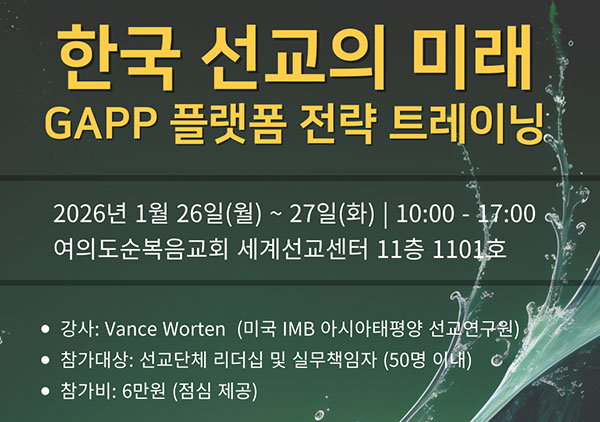 한국 선교의 미래
GAPP 플랫폼 전략 트레이닝

2026년 1월 26일(월) ~ 27일(화) | 10:00 - 17:00
여의도순복음교회 세계선교센터 11층 1101호

• 강사: Vance Worten (미국 IMB 아시아태평양 선교연구원)
• 참가대상: 선교단체 리더십 및 실무책임자 (50명 이내)
• 참가비: 6만원 (점심 제공)